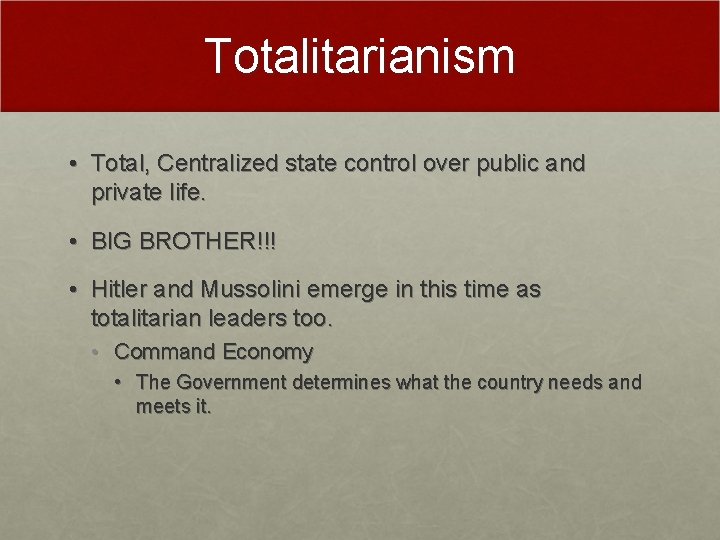 Totalitarianism

• Total, Centralized state control over public and private life.

• BIG BROTHER!!!

• Hitler and Mussolini emerge in this time as totalitarian leaders too.

• Command Economy

• The Government determines what the country needs and meets it.